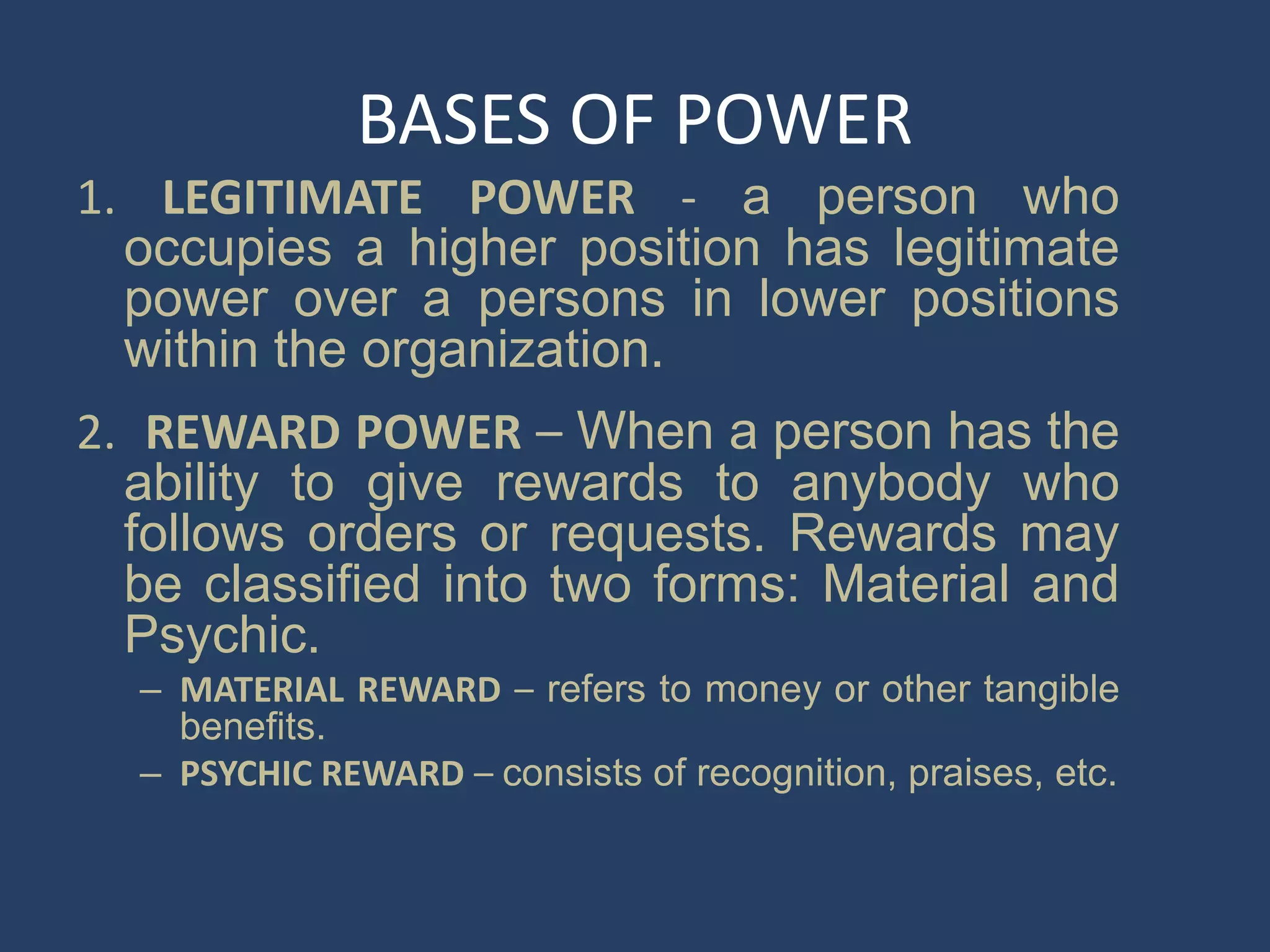 BASES OF POWER

1. LEGITIMATE POWER - a person who occupies a higher position has legitimate power over a persons in lower positions within the organization.

2. REWARD POWER – When a person has the ability to give rewards to anybody who follows orders or requests. Rewards may be classified into two forms: Material and Psychic.

– MATERIAL REWARD – refers to money or other tangible benefits.

– PSYCHIC REWARD – consists of recognition, praises, etc.